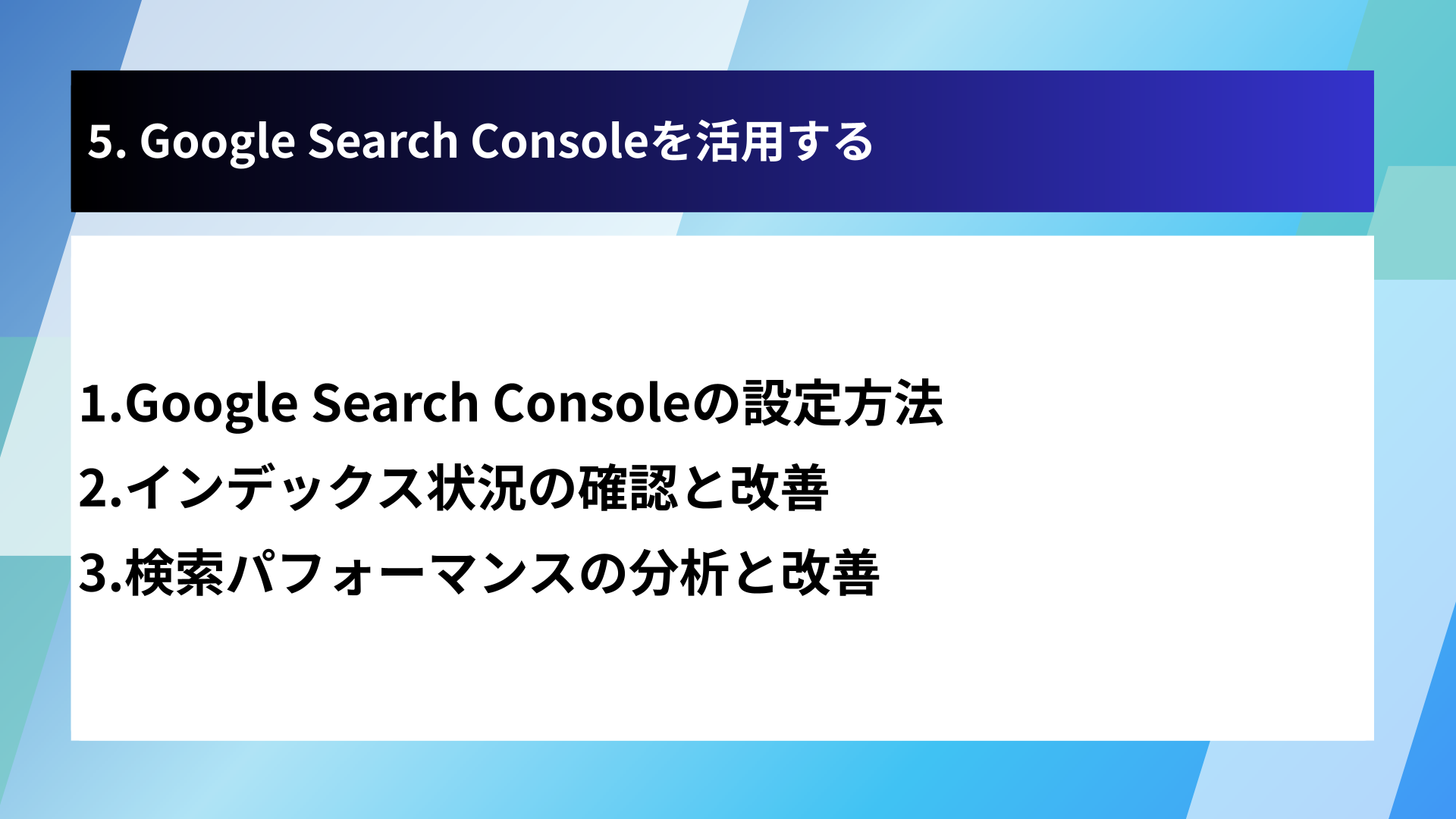 5. Google Search Consoleを活用する

1.Google Search Consoleの設定方法
2.インデックス状況の確認と改善
3.検索パフォーマンスの分析と改善